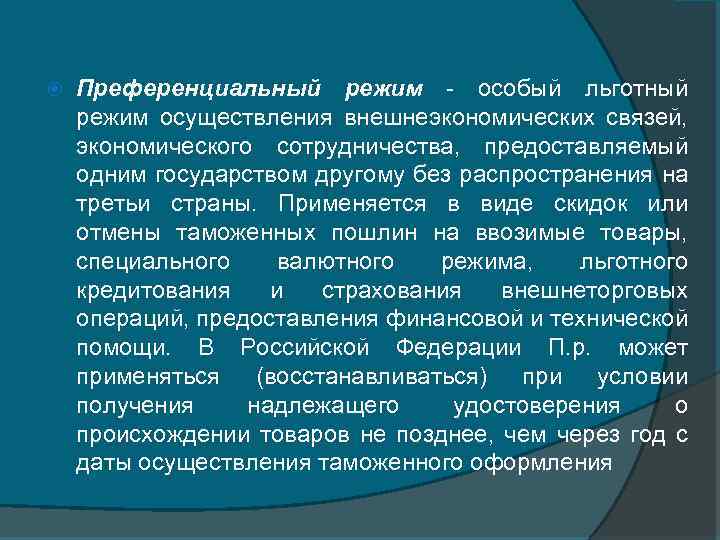 Преференциальный режим - особый льготный режим осуществления внешнеэкономических связей, экономического сотрудничества, предоставляемый одним государством другому без распространения на третьи страны. Применяется в виде скидок или отмены таможенных пошлин на ввозимые товары, специального валютного режима, льготного кредитования и страхования внешнеторговых операций, предоставления финансовой и технической помощи. В Российской Федерации П.р. может применяться (восстанавливаться) при условии получения надлежащего удостоверения о происхождении товаров не позднее, чем через год с даты осуществления таможенного оформления